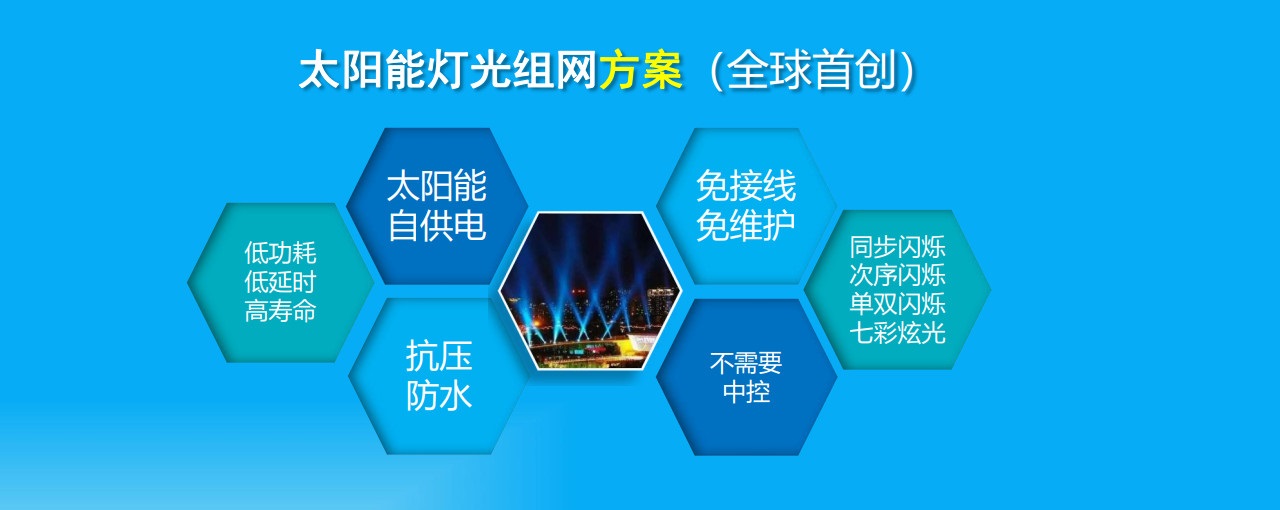 太阳能灯光组网方案（全球首创）

低功耗
低延时
高寿命

太阳能
自供电

抗压
防水

免接线
免维护

不需要
中控

同步闪烁
次序闪烁
单双闪烁
七彩炫光